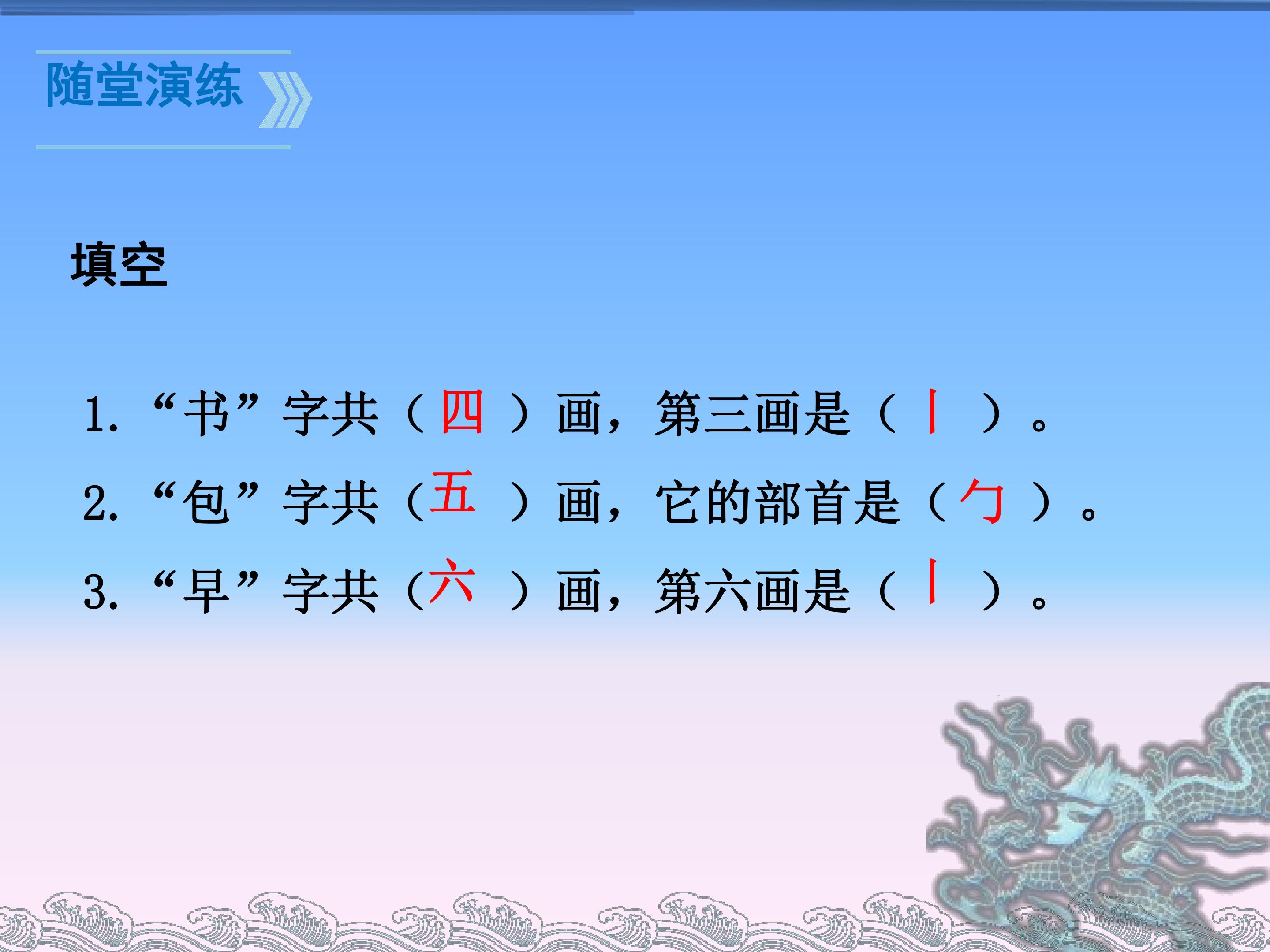 随堂演练

填空

1.“书”字共（四）画，第三画是（丨）。

2.“包”字共（五）画，它的部首是（勹）。

3.“早”字共（六）画，第六画是（丨）。